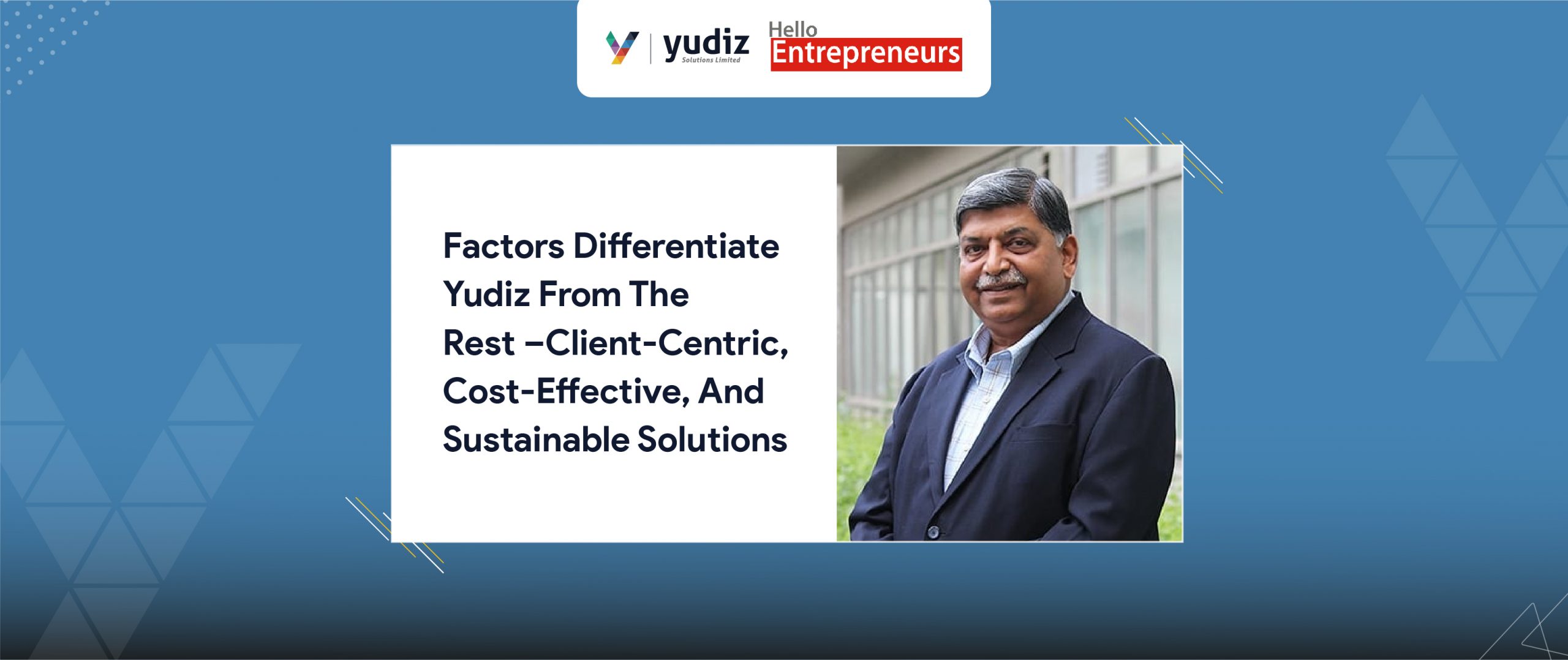 yudiz
Solutions Limited

Hello
Entrepreneurs

Factors Differentiate Yudiz From The Rest –Client-Centric, Cost-Effective, And Sustainable Solutions